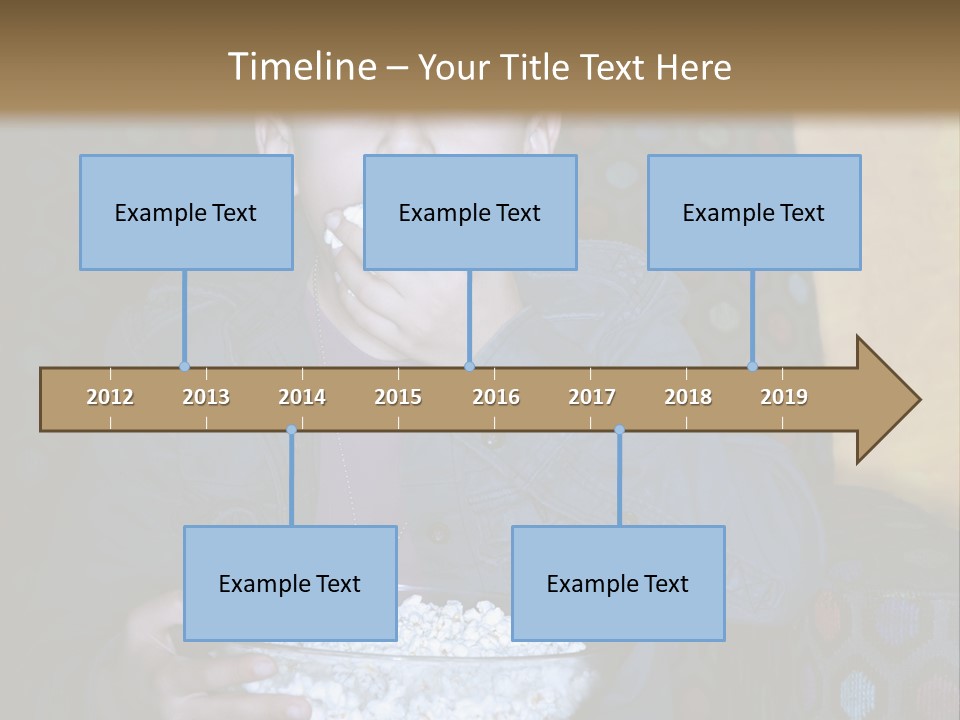 Timeline – Your Title Text Here

Example Text

Example Text

Example Text

2012 2013 2014 2015 2016 2017 2018 2019

Example Text

Example Text